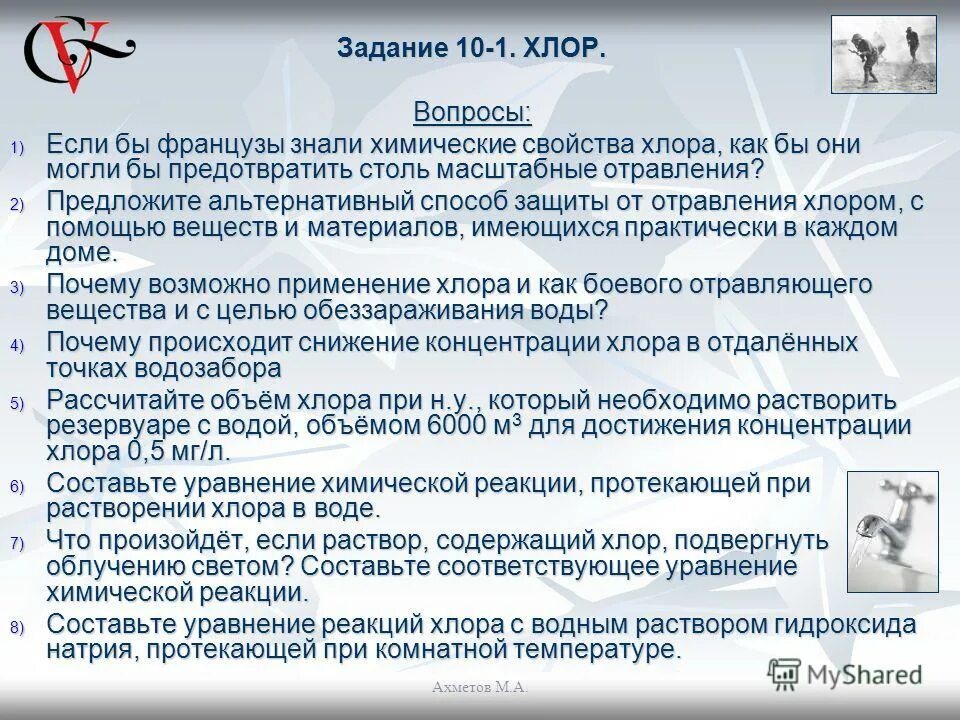 Задание 10-1. ХЛОР.

Вопросы:

1) Если бы французы знали химические свойства хлора, как бы они могли бы предотвратить столь масштабные отравления?

2) Предложите альтернативный способ защиты от отравления хлором, с помощью веществ и материалов, имеющихся практически в каждом доме.

3) Почему возможно применение хлора и как боевого отравляющего вещества и с целью обеззараживания воды?

4) Почему происходит снижение концентрации хлора в отдалённых точках водозабора

5) Рассчитайте объём хлора при н.у., который необходимо растворить резервуаре с водой, объёмом 6000 м$^3$ для достижения концентрации хлора 0,5 мг/л.

6) Составьте уравнение химической реакции, протекающей при растворении хлора в воде.

7) Что произойдёт, если раствор, содержащий хлор, подвергнуть облучению светом? Составьте соответствующее уравнение химической реакции.

8) Составьте уравнение реакций хлора с водным раствором гидроксида натрия, протекающей при комнатной температуре.

Ахметов М.А.

MyShared